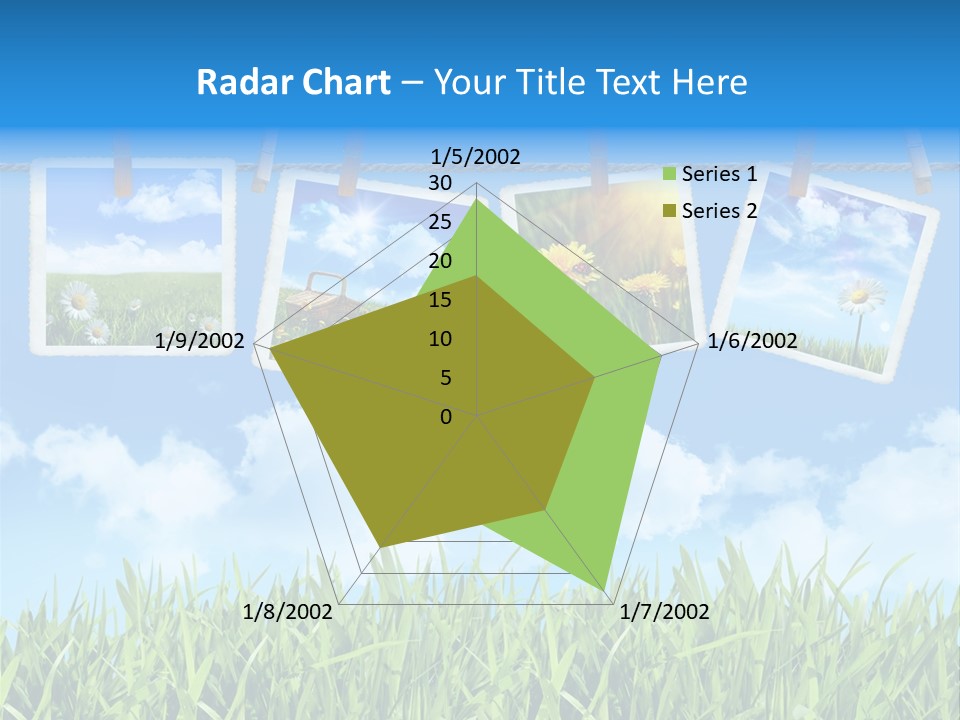 Radar Chart – Your Title Text Here

1/5/2002
30
25
20
15
10
5
0
1/6/2002
1/7/2002
1/8/2002
1/9/2002

Series 1
Series 2